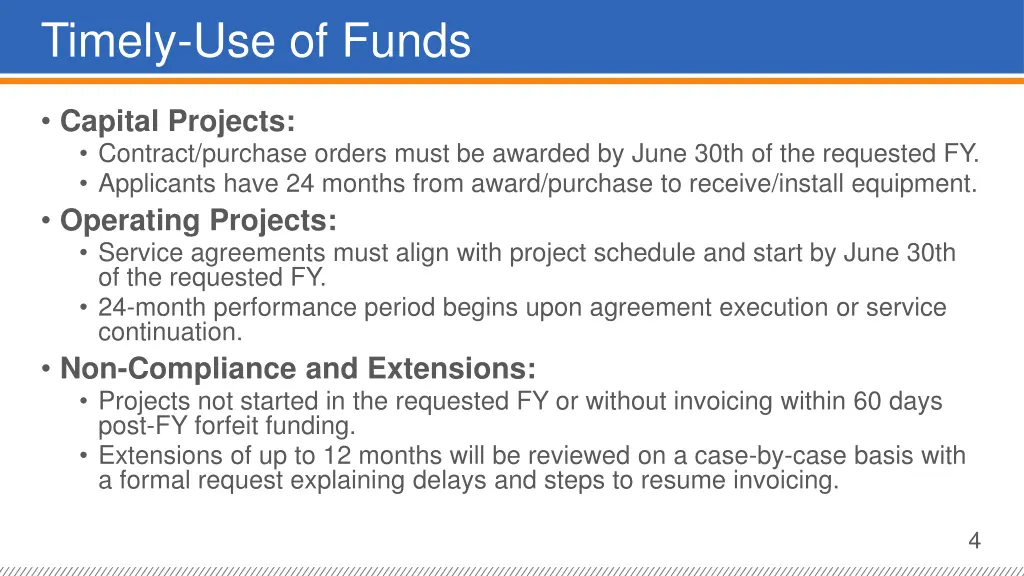 Timely-Use of Funds

• Capital Projects:
  • Contract/purchase orders must be awarded by June 30th of the requested FY.
  • Applicants have 24 months from award/purchase to receive/install equipment.
• Operating Projects:
  • Service agreements must align with project schedule and start by June 30th of the requested FY.
  • 24-month performance period begins upon agreement execution or service continuation.
• Non-Compliance and Extensions:
  • Projects not started in the requested FY or without invoicing within 60 days post-FY forfeit funding.
  • Extensions of up to 12 months will be reviewed on a case-by-case basis with a formal request explaining delays and steps to resume invoicing.

4